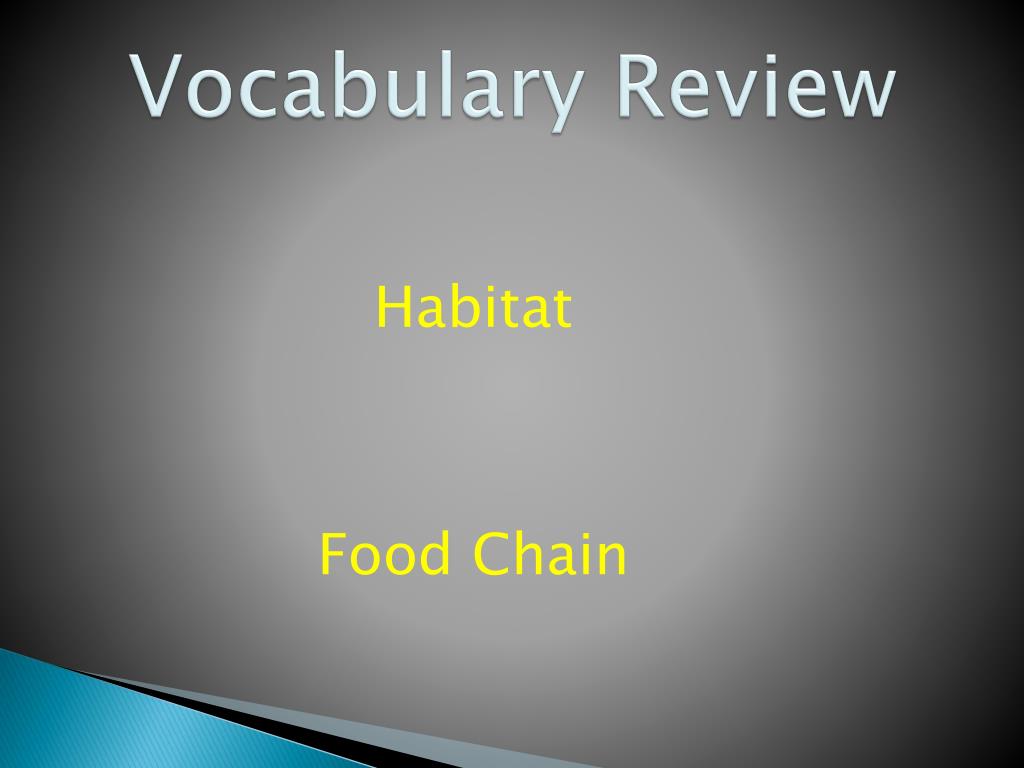 Vocabulary Review

Habitat

Food Chain